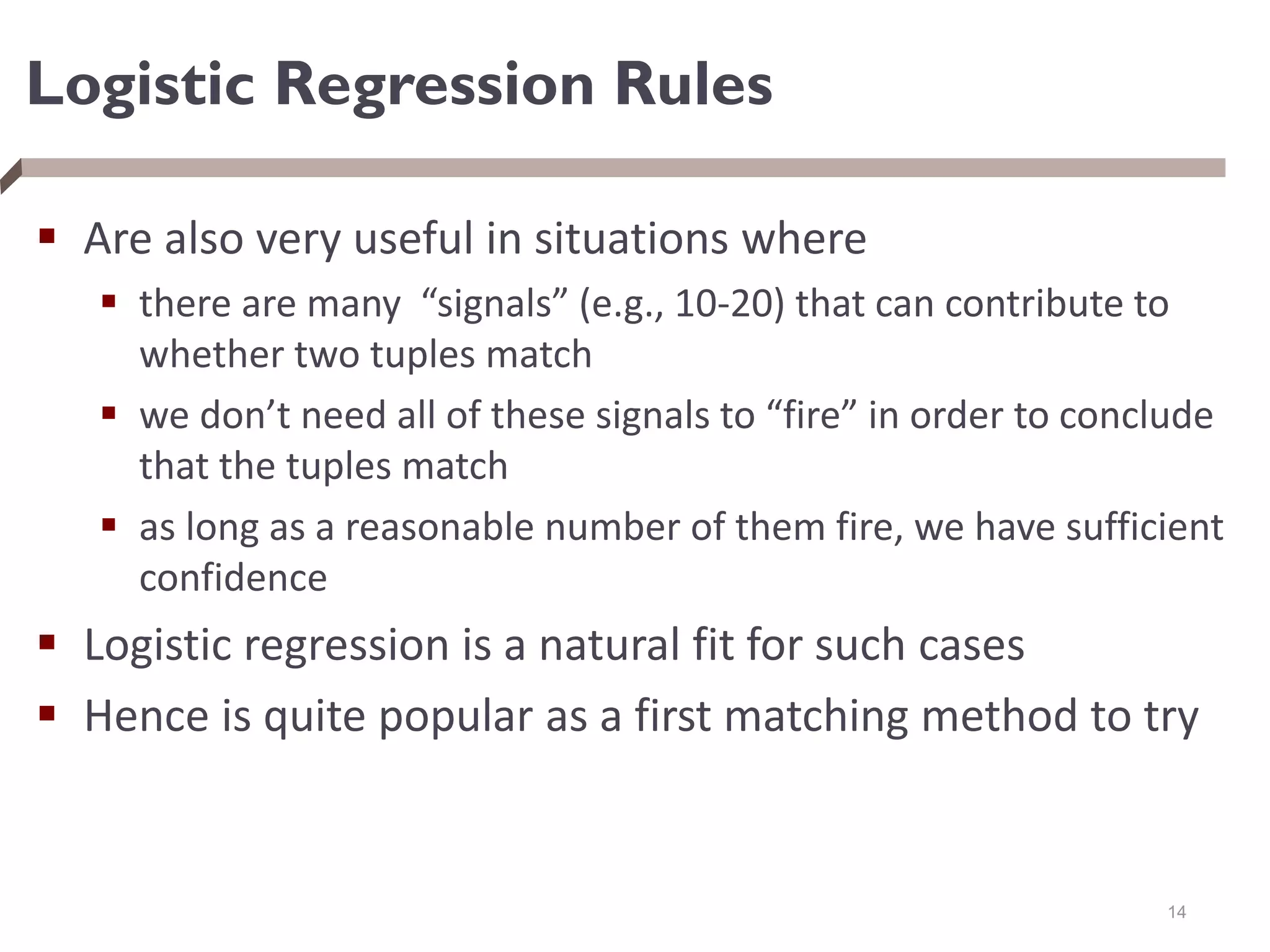 Logistic Regression Rules

▪ Are also very useful in situations where

▪ there are many “signals” (e.g., 10-20) that can contribute to whether two tuples match

▪ we don’t need all of these signals to “fire” in order to conclude that the tuples match

▪ as long as a reasonable number of them fire, we have sufficient confidence

▪ Logistic regression is a natural fit for such cases

▪ Hence is quite popular as a first matching method to try

14